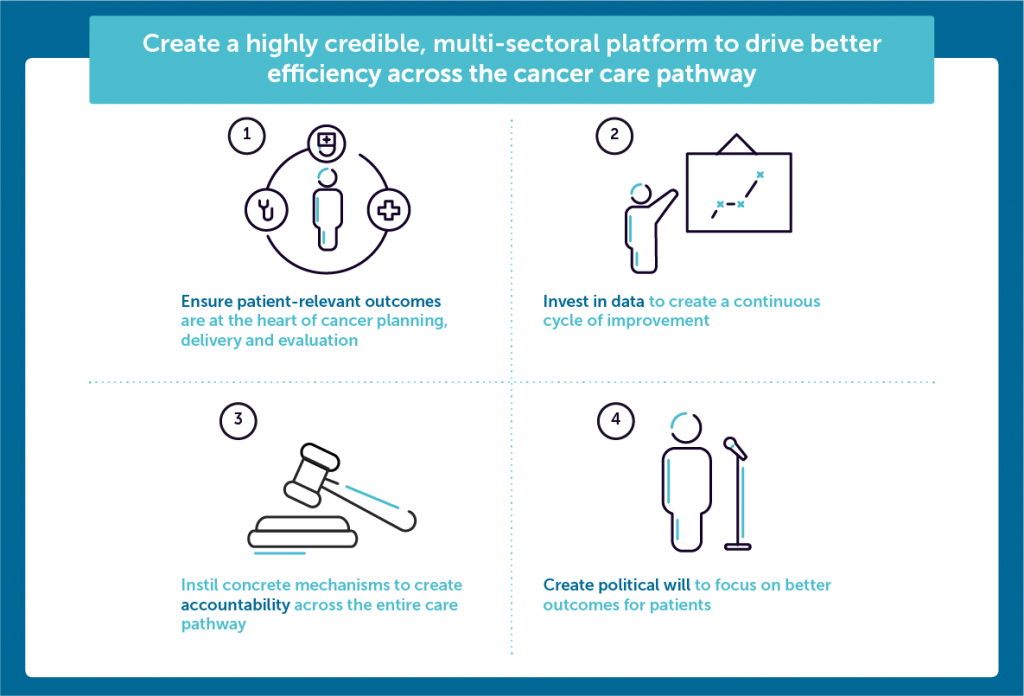 Create a highly credible, multi-sectoral platform to drive better efficiency across the cancer care pathway

1

Ensure patient-relevant outcomes are at the heart of cancer planning, delivery and evaluation

2

Invest in data to create a continuous cycle of improvement

3

Instil concrete mechanisms to create accountability across the entire care pathway

4

Create political will to focus on better outcomes for patients